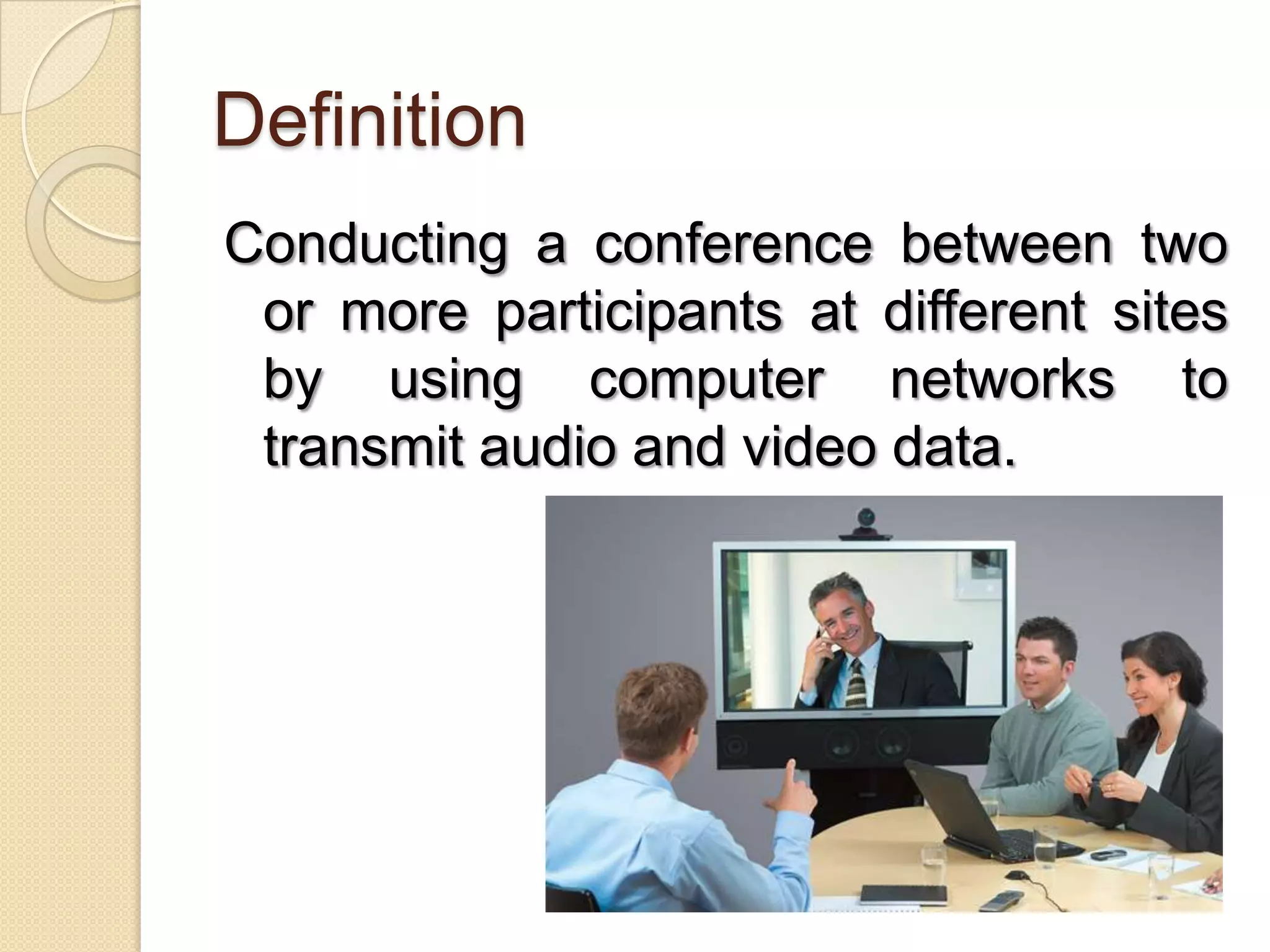 Definition

Conducting a conference between two or more participants at different sites by using computer networks to transmit audio and video data.